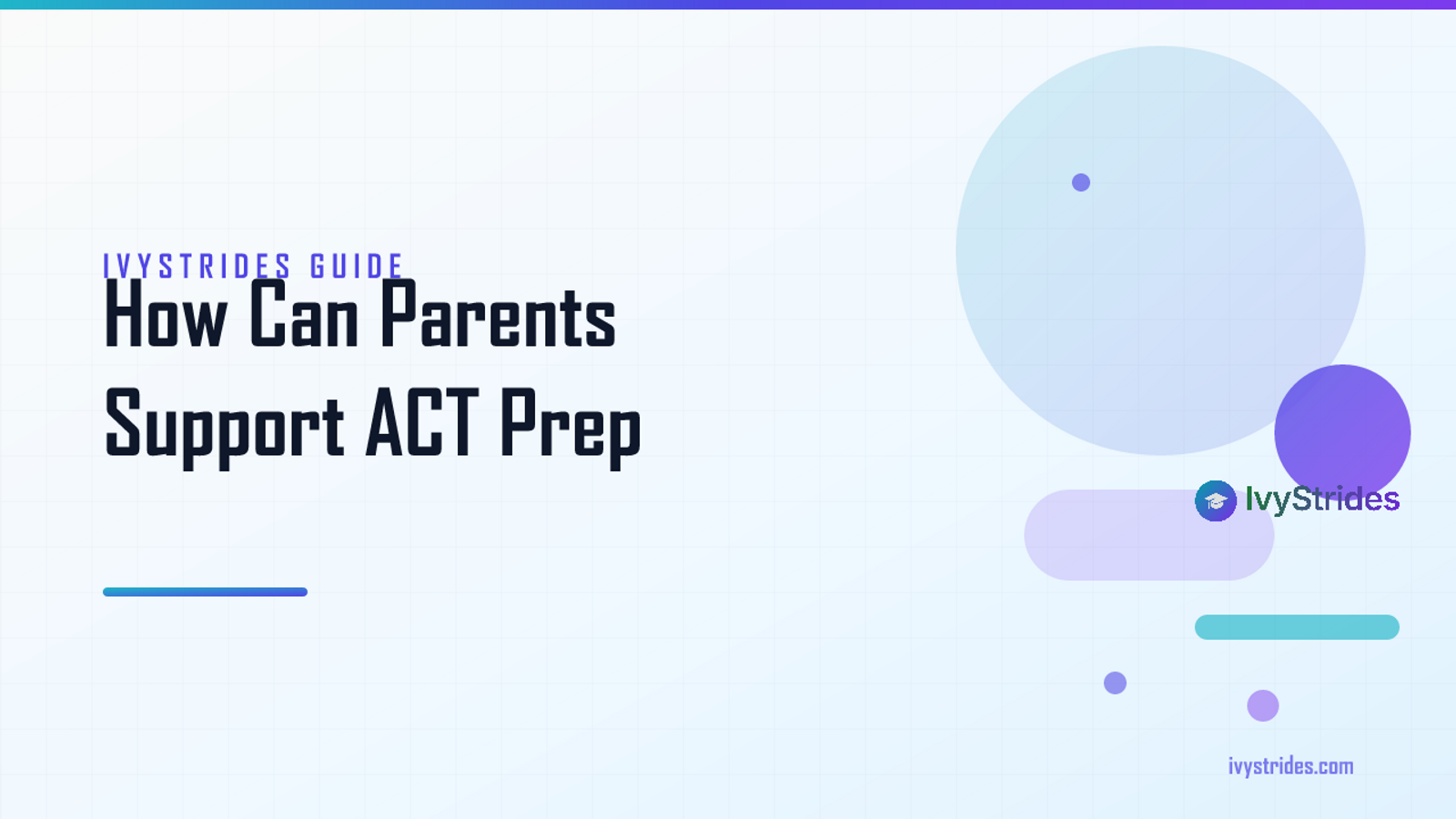 IVYSTRIDES GUIDE

How Can Parents Support ACT Prep

IvyStrides

ivystrides.com